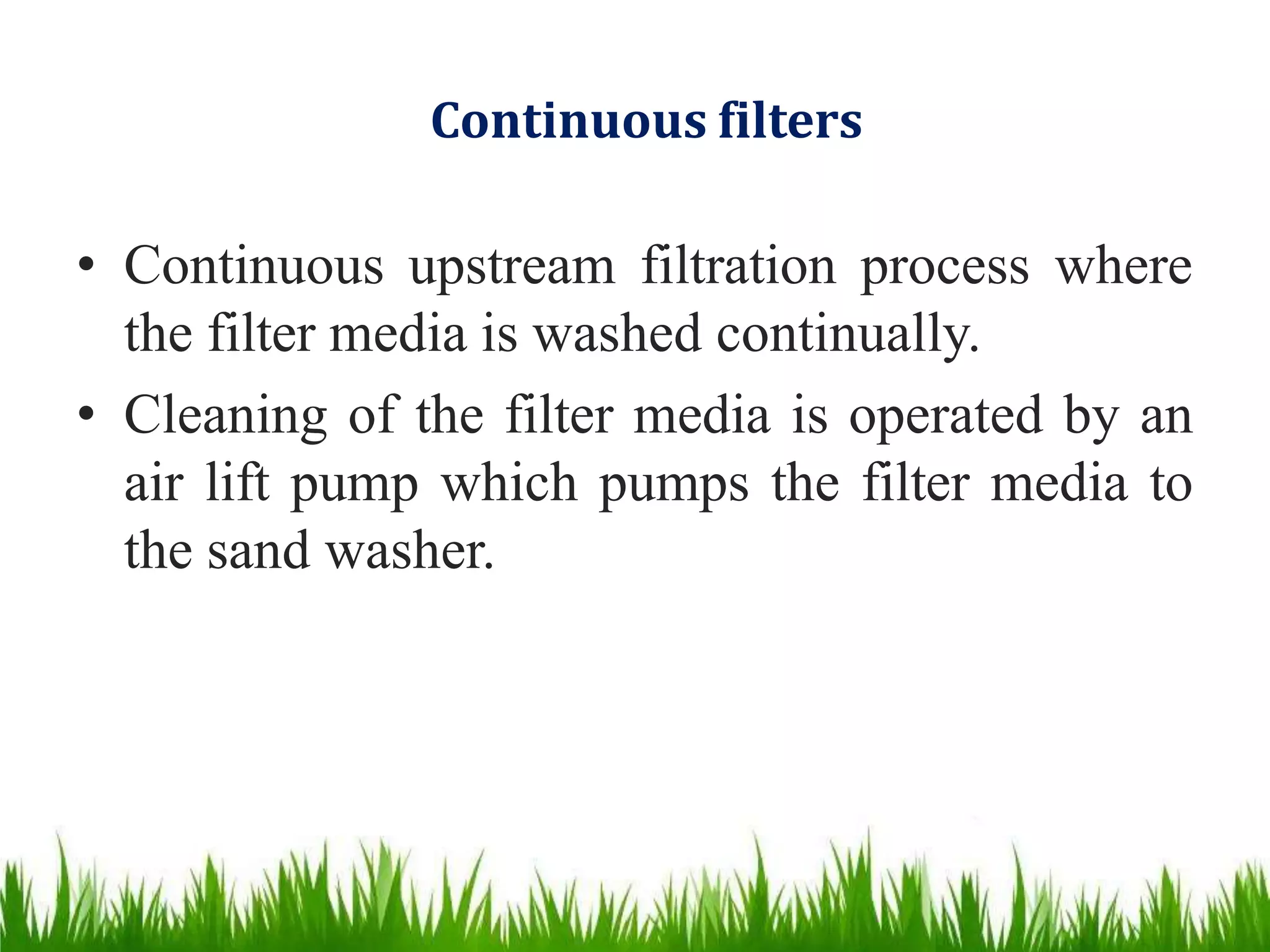 Continuous filters

• Continuous upstream filtration process where the filter media is washed continually.
• Cleaning of the filter media is operated by an air lift pump which pumps the filter media to the sand washer.